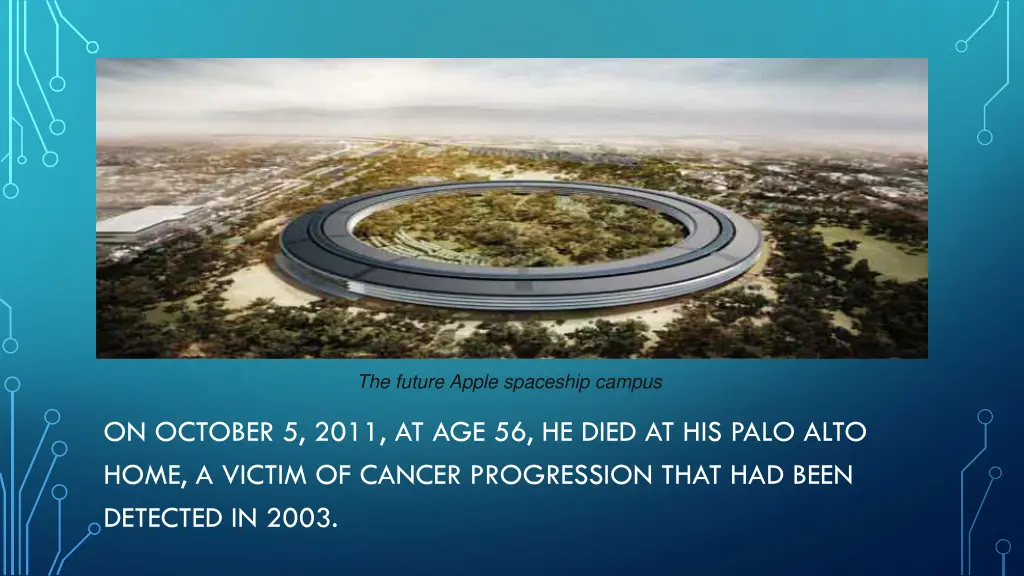 The future Apple spaceship campus

ON OCTOBER 5, 2011, AT AGE 56, HE DIED AT HIS PALO ALTO HOME, A VICTIM OF CANCER PROGRESSION THAT HAD BEEN DETECTED IN 2003.